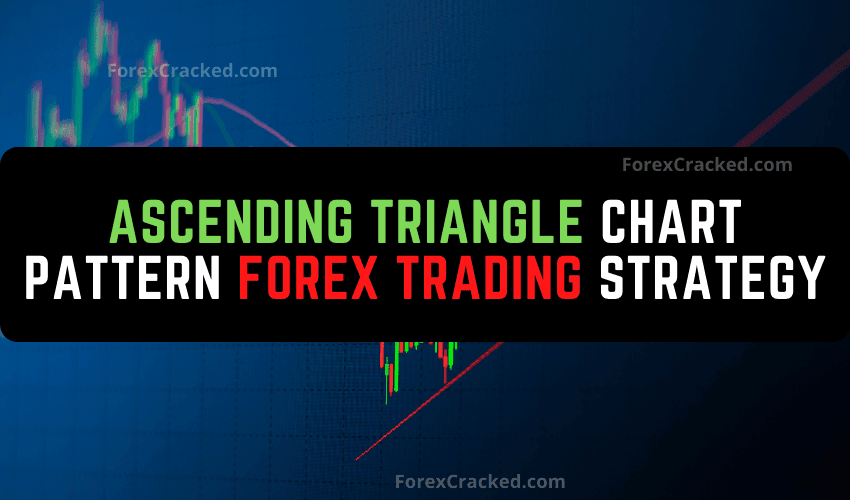 ForexCracked.com

ForexCracked.com

ASCENDING TRIANGLE CHART PATTERN FOREX TRADING STRATEGY

ForexCracked.com